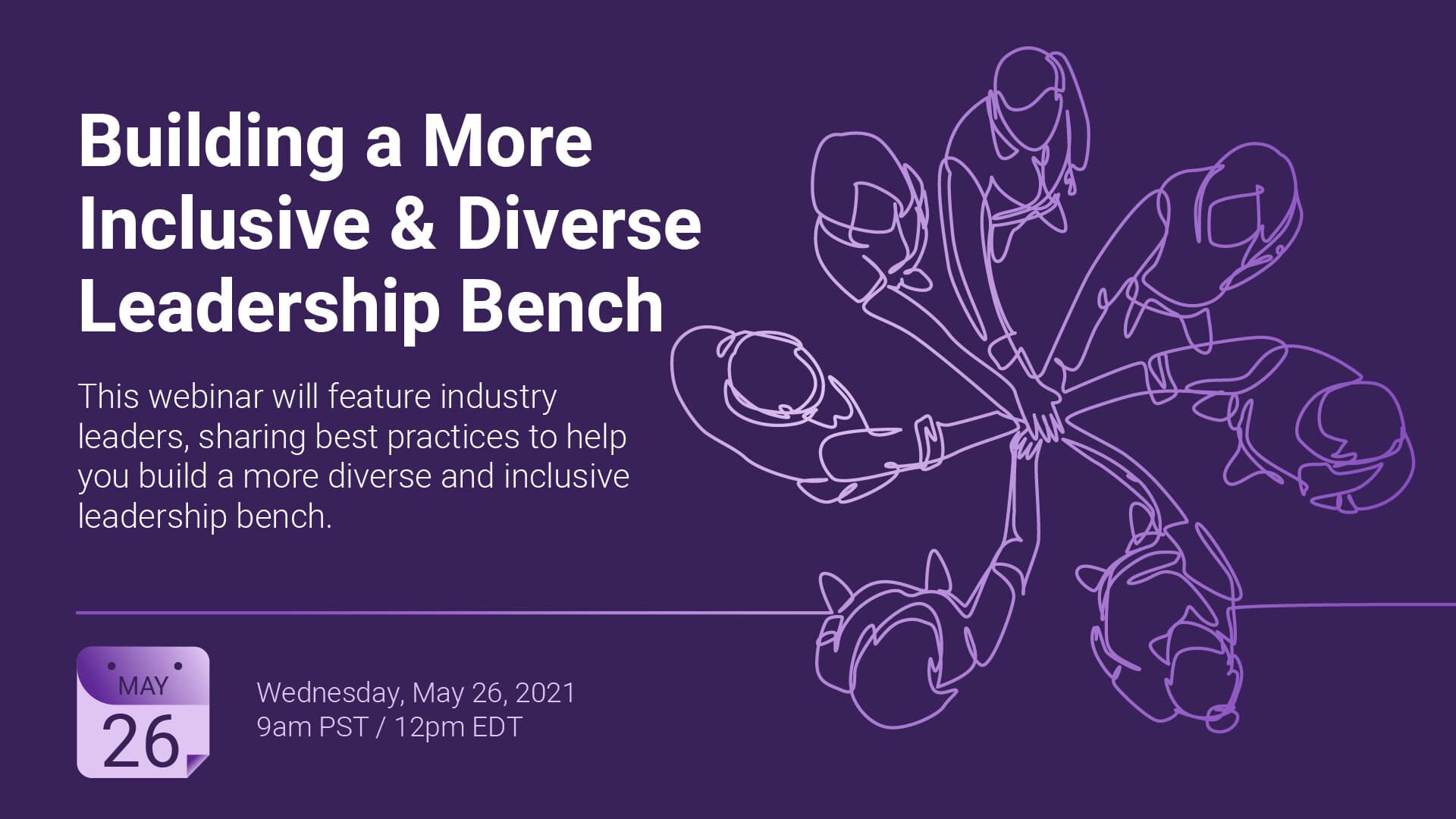 Building a More Inclusive & Diverse Leadership Bench

This webinar will feature industry leaders, sharing best practices to help you build a more diverse and inclusive leadership bench.

MAY
26

Wednesday, May 26, 2021
9am PST / 12pm EDT